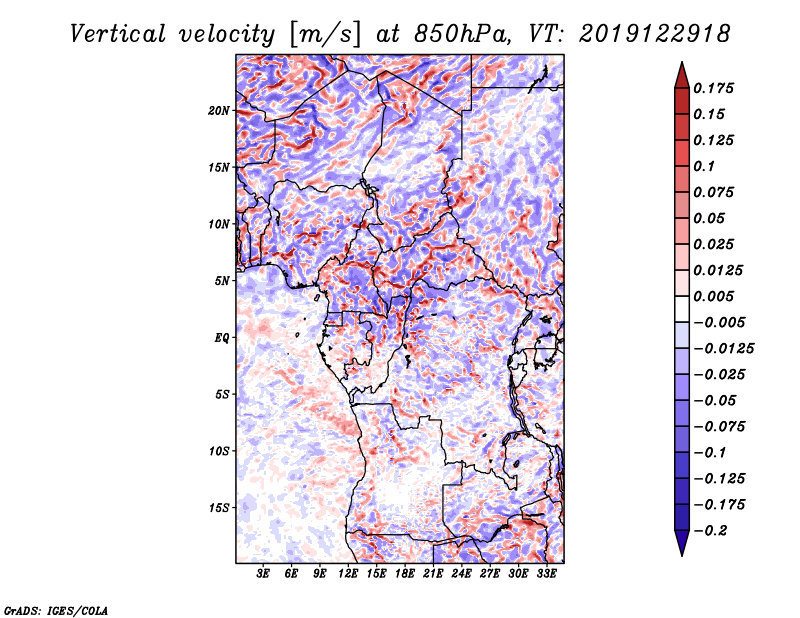 Vertical velocity [m/s] at 850hPa, VT: 2019122918

20N
15N
10N
5N
EQ
5S
10S
15S

3E 6E 9E 12E 15E 18E 21E 24E 27E 30E 33E

0.175
0.15
0.125
0.1
0.075
0.05
0.025
0.0125
0.005
−0.005
−0.0125
−0.025
−0.05
−0.075
−0.1
−0.125
−0.175
−0.2

GrADS: IGES/COLA